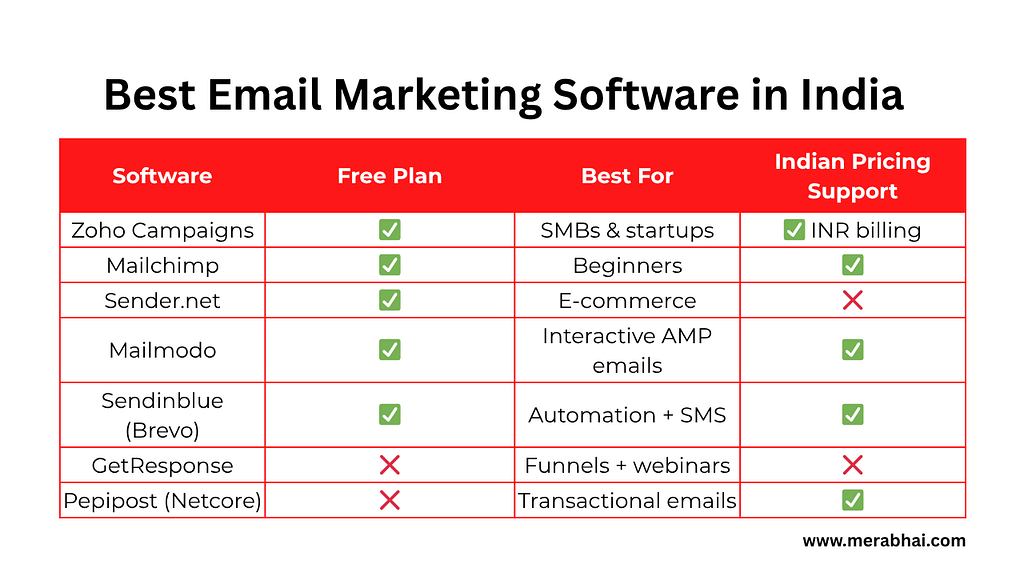 Best Email Marketing Software in India

| Software | Free Plan | Best For | Indian Pricing Support |
|---|---|---|---|
| Zoho Campaigns | ✅ | SMBs & startups | ✅ INR billing |
| Mailchimp | ✅ | Beginners | ✅ |
| Sender.net | ✅ | E-commerce | ❌ |
| Mailmodo | ✅ | Interactive AMP emails | ✅ |
| Sendinblue (Brevo) | ✅ | Automation + SMS | ✅ |
| GetResponse | ❌ | Funnels + webinars | ❌ |
| Pepipost (Netcore) | ❌ | Transactional emails | ✅ |

www.merabhai.com